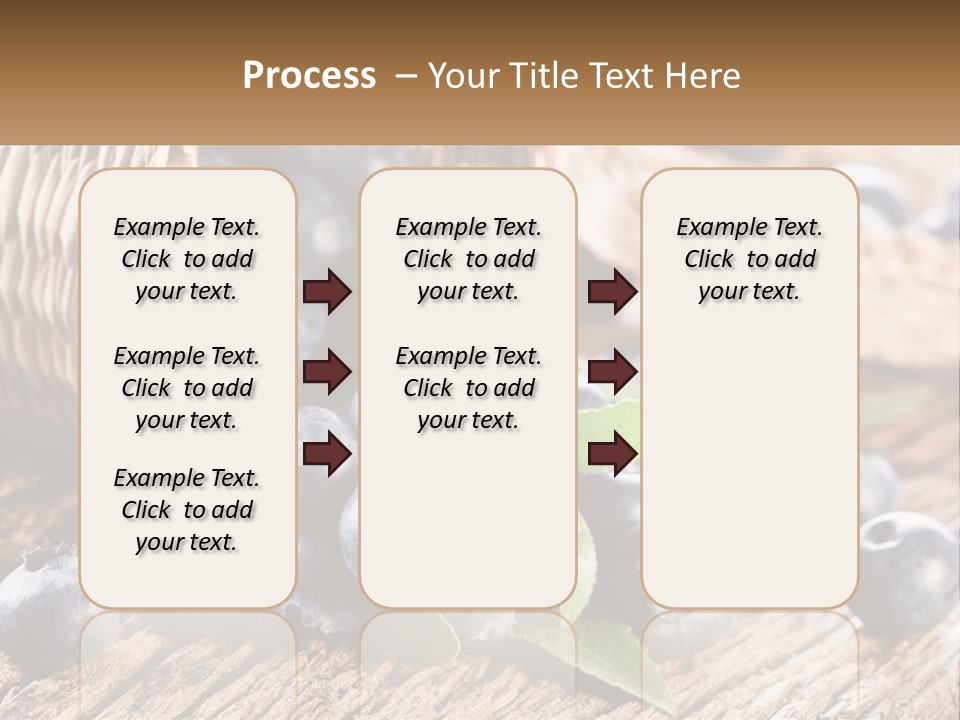 Process – Your Title Text Here

Example Text. Click to add your text.

Example Text. Click to add your text.

Example Text. Click to add your text.

Example Text. Click to add your text.

Example Text. Click to add your text.

Example Text. Click to add your text.